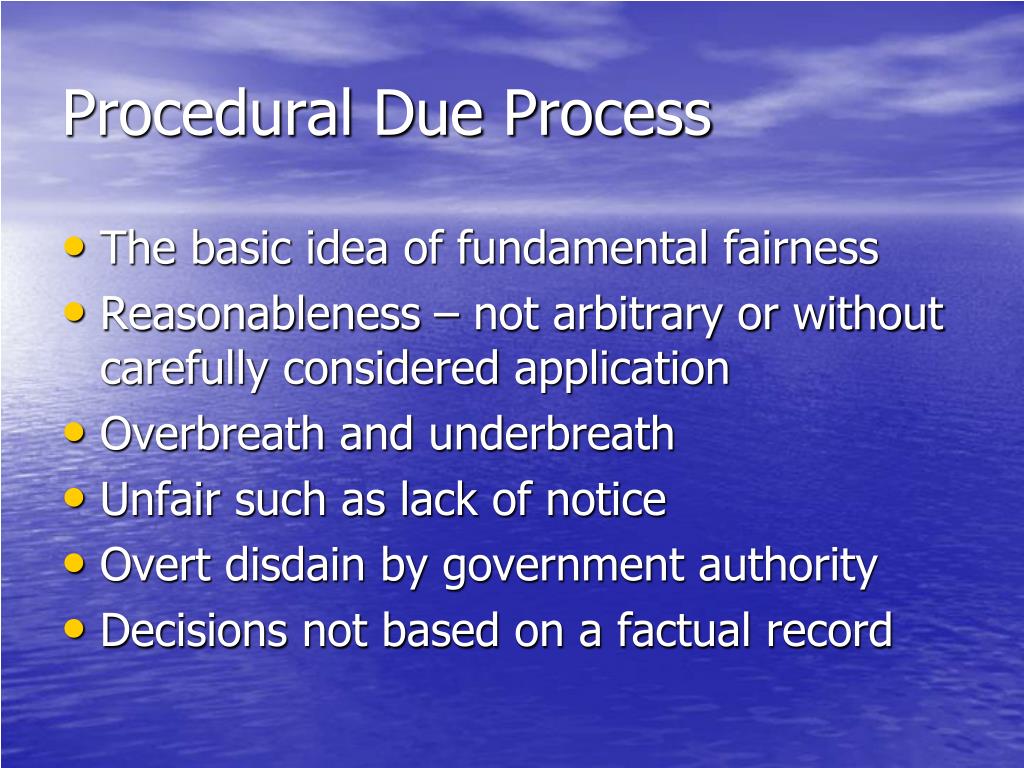 Procedural Due Process

• The basic idea of fundamental fairness
• Reasonableness – not arbitrary or without carefully considered application
• Overbreath and underbreath
• Unfair such as lack of notice
• Overt disdain by government authority
• Decisions not based on a factual record